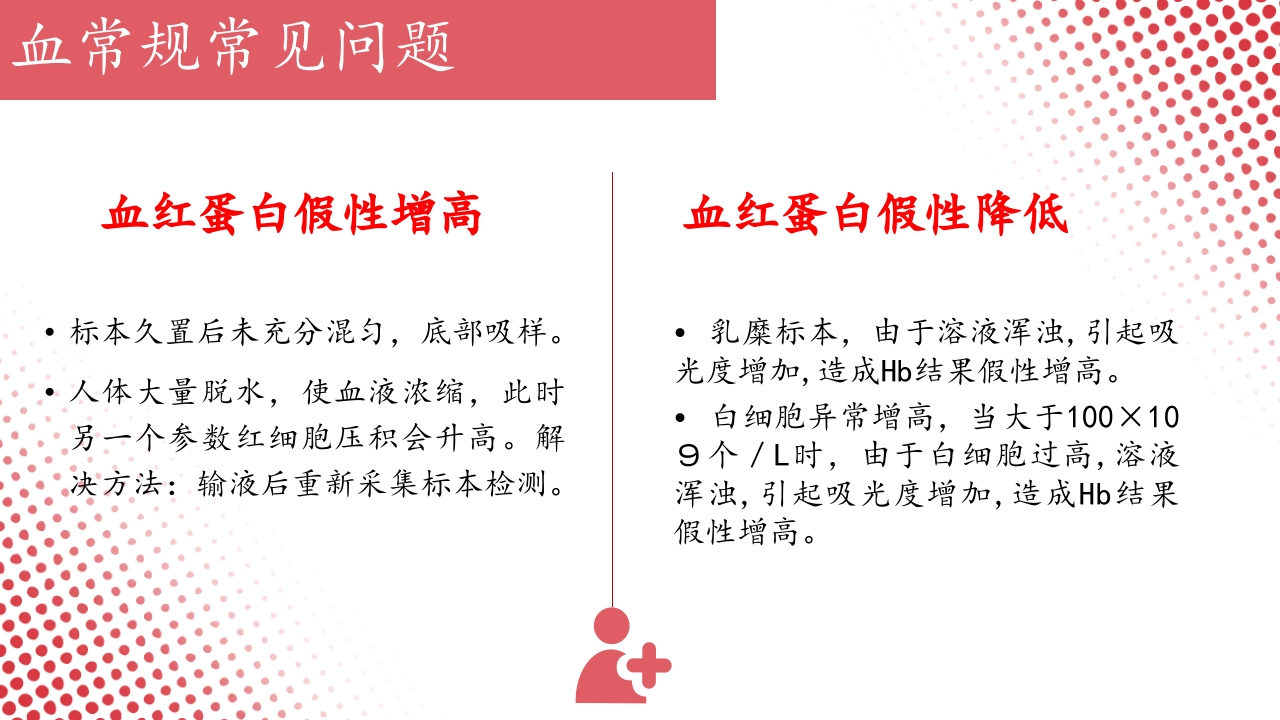 血常规常见问题

血红蛋白假性增高

• 标本久置后未充分混匀，底部吸样。

• 人体大量脱水，使血液浓缩，此时另一个参数红细胞压积会升高。解决方法：输液后重新采集标本检测。

血红蛋白假性降低

• 乳糜标本，由于溶液浑浊,引起吸光度增加,造成Hb结果假性增高。

• 白细胞异常增高，当大于100×10９个／L时，由于白细胞过高,溶液浑浊,引起吸光度增加,造成Hb结果假性增高。